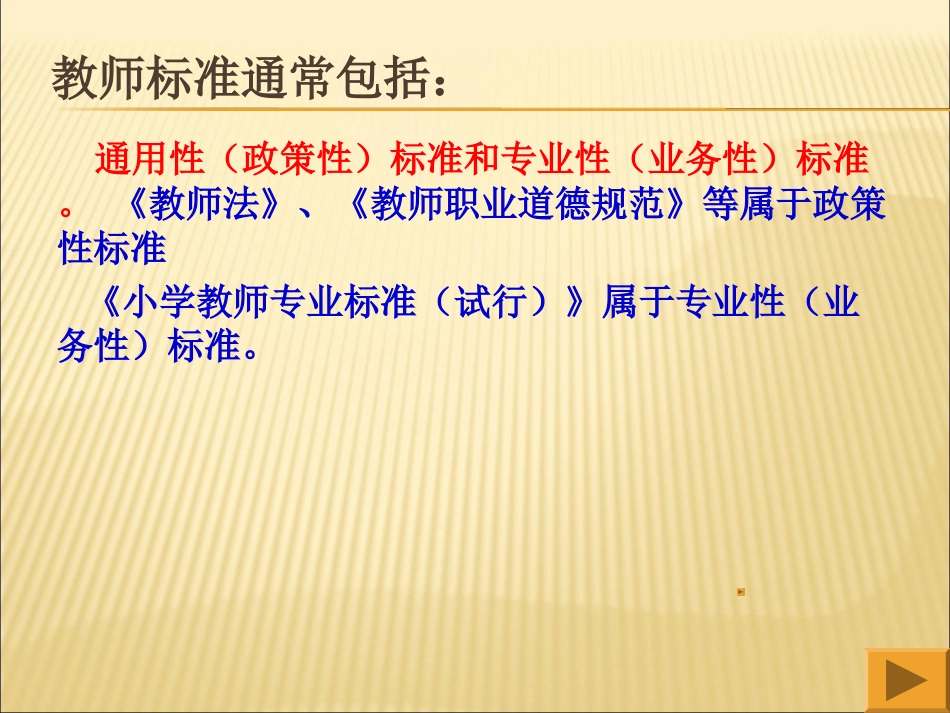 教师标准通常包括：

通用性（政策性）标准和专业性（业务性）标准。 《教师法》、《教师职业道德规范》等属于政策性标准

《小学教师专业标准（试行）》属于专业性（业务性）标准。